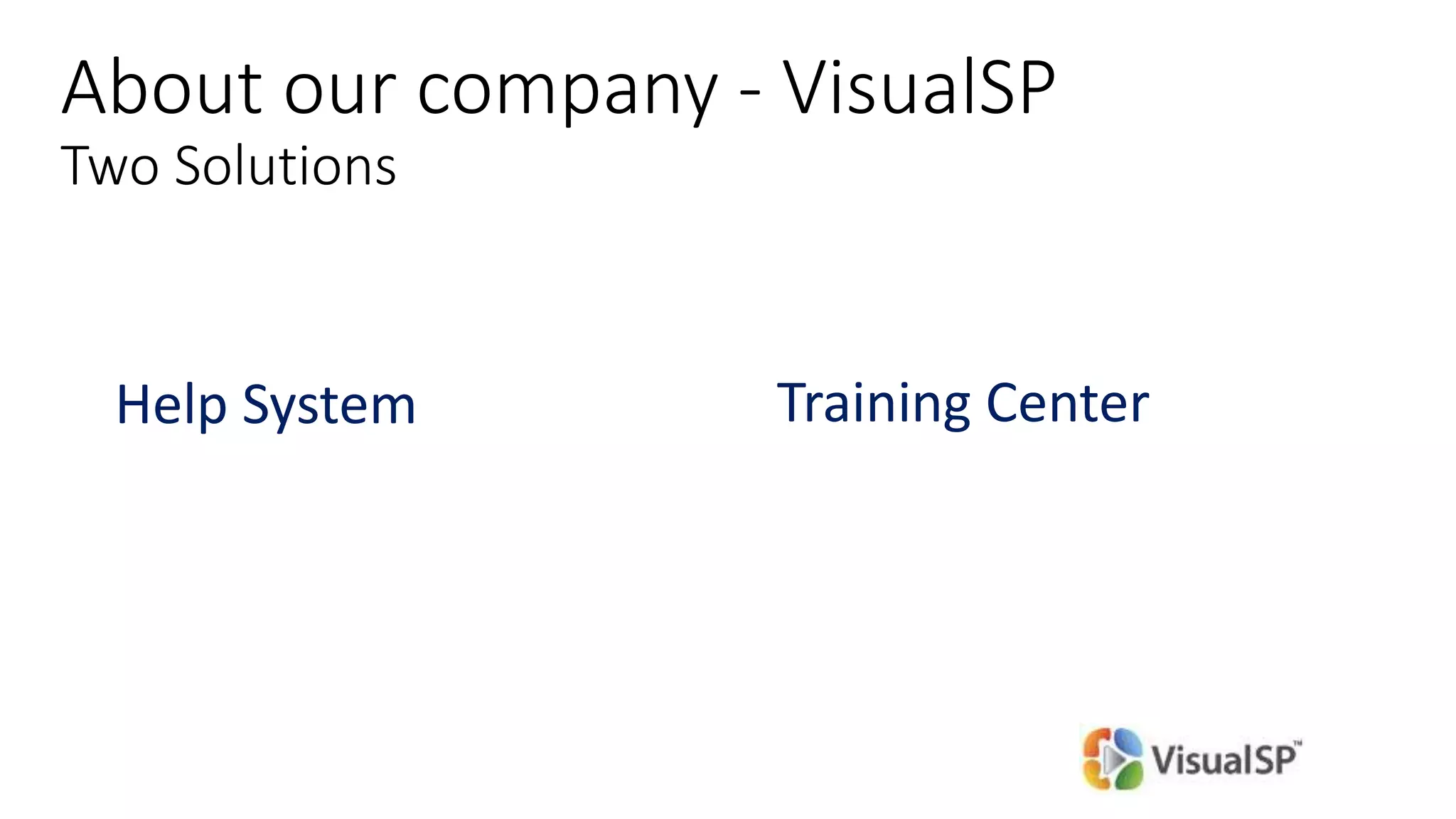 About our company - VisualSP
Two Solutions

Help System

Training Center

VisualSP™